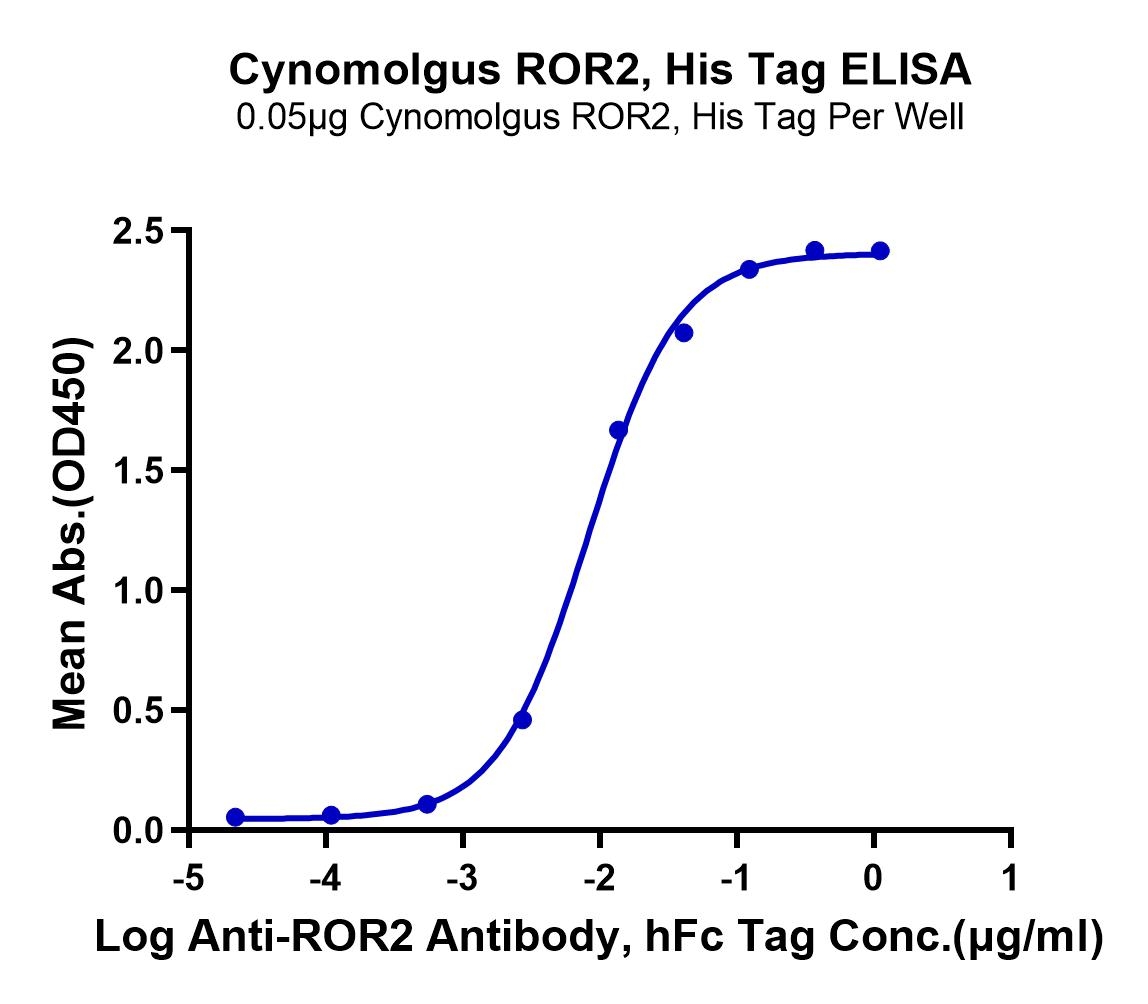 Cynomolgus ROR2, His Tag ELISA
0.05μg Cynomolgus ROR2, His Tag Per Well

Mean Abs.(OD450)

2.5
2.0
1.5
1.0
0.5
0.0

-5
-4
-3
-2
-1
0
1

Log Anti-ROR2 Antibody, hFc Tag Conc.(μg/ml)